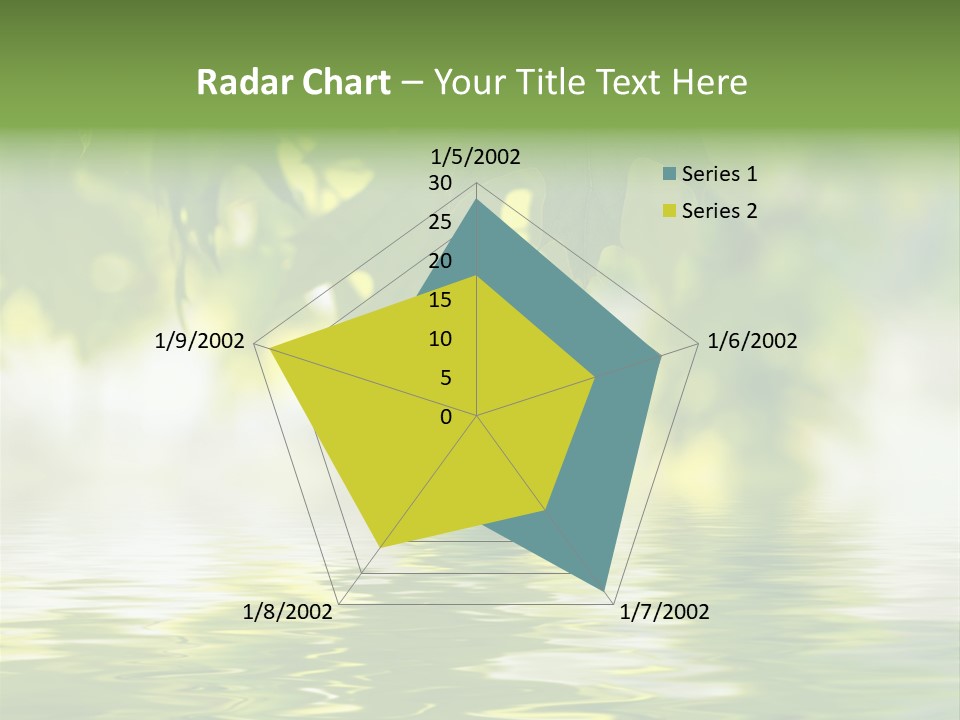 Radar Chart – Your Title Text Here

1/5/2002
30
25
20
15
10
5
0
1/6/2002
1/7/2002
1/8/2002
1/9/2002

Series 1
Series 2